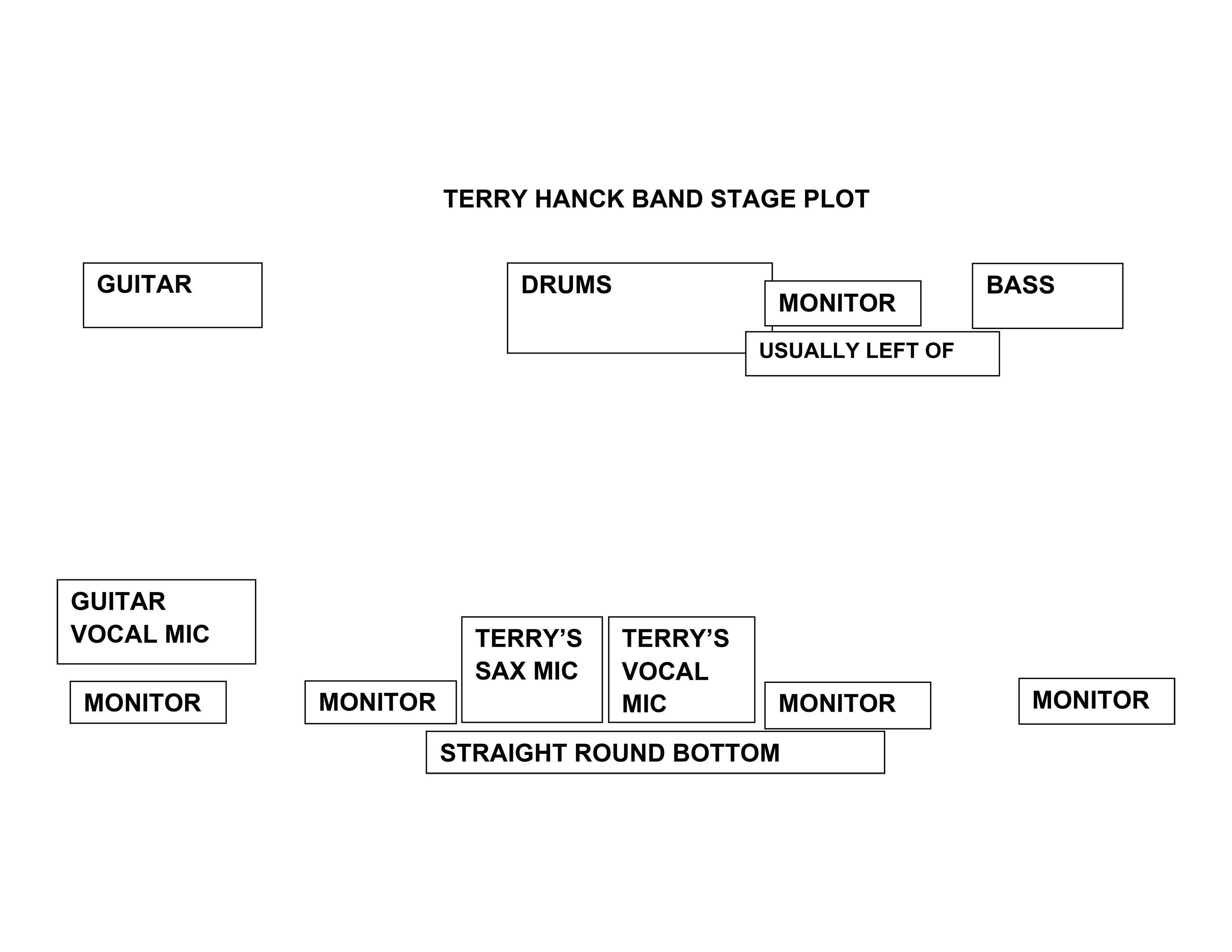 TERRY HANCK BAND STAGE PLOT

GUITAR

DRUMS

MONITOR

BASS

USUALLY LEFT OF

GUITAR VOCAL MIC

TERRY'S SAX MIC

TERRY'S VOCAL MIC

MONITOR

MONITOR

MONITOR

MONITOR

STRAIGHT ROUND BOTTOM